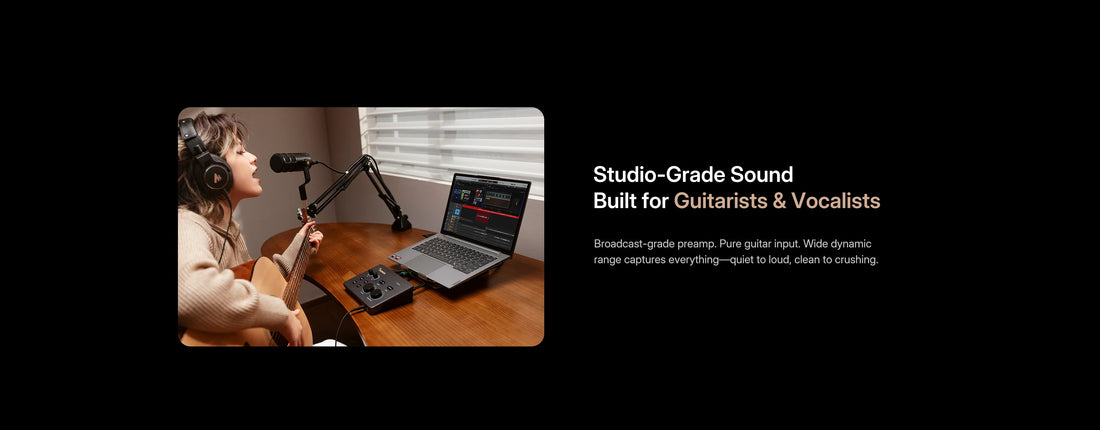 Studio-Grade Sound
Built for Guitarists & Vocalists

Broadcast-grade preamp. Pure guitar input. Wide dynamic range captures everything—quiet to loud, clean to crushing.